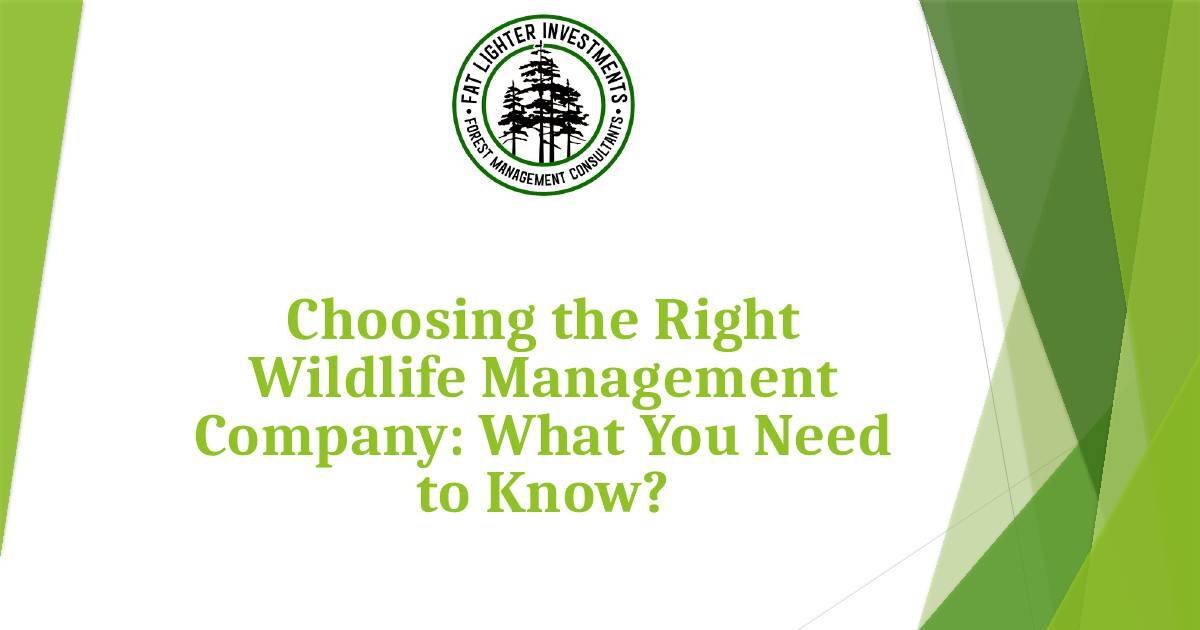 FAT LIGHTER INVESTMENTS
FOREST MANAGEMENT CONSULTANTS

Choosing the Right Wildlife Management Company: What You Need to Know?